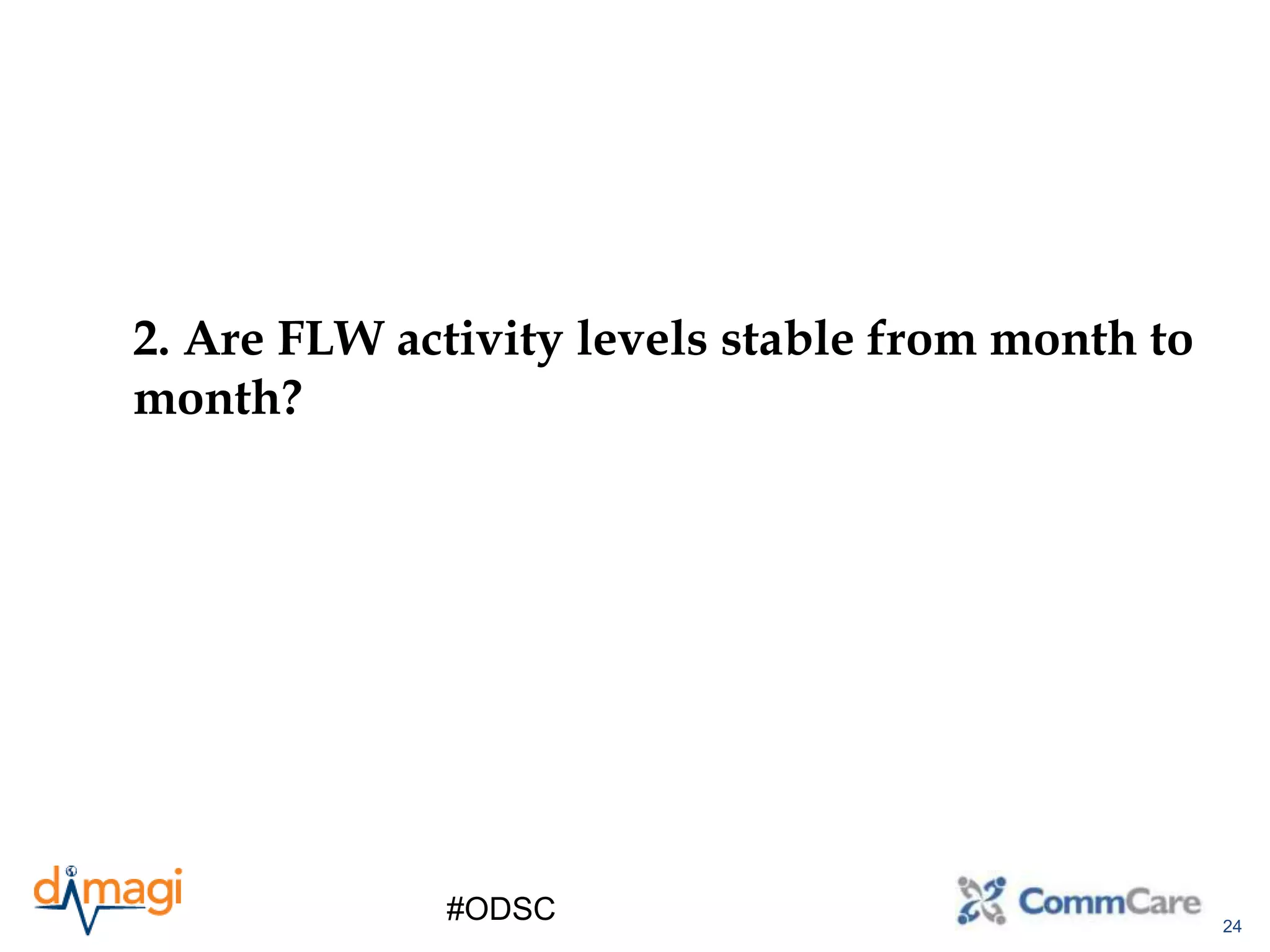 2. Are FLW activity levels stable from month to month?

dimagi

#ODSC

CommCare

24